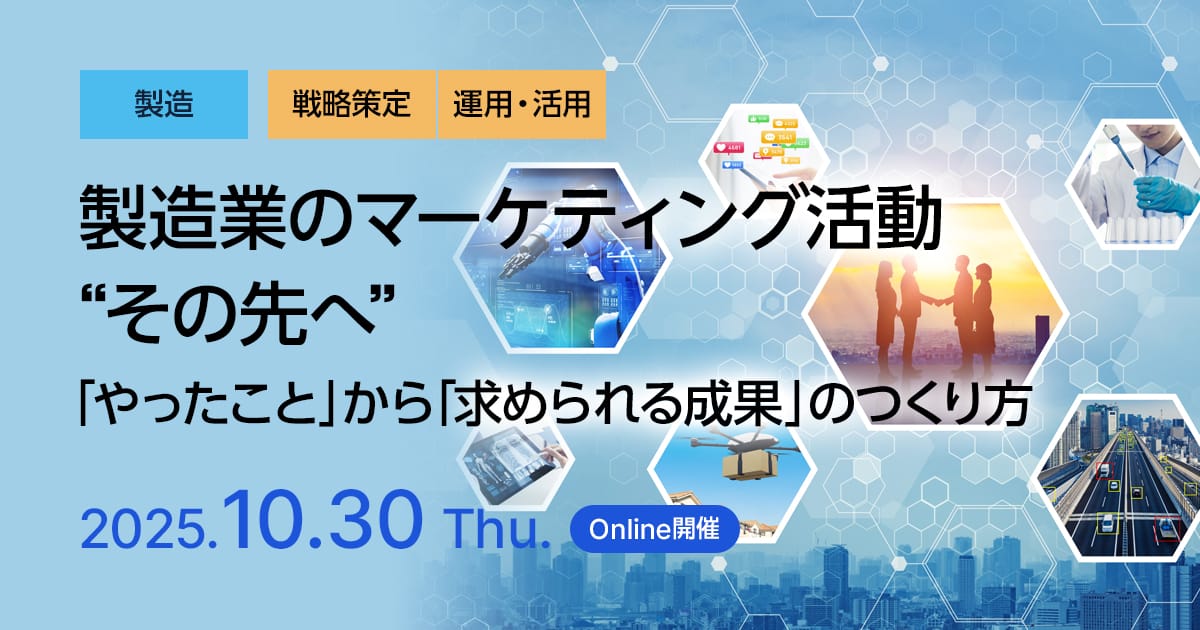 製造

戦略策定

運用・活用

製造業のマーケティング活動
“その先へ”

「やったこと」から「求められる成果」のつくり方

2025.10.30 Thu.

Online開催